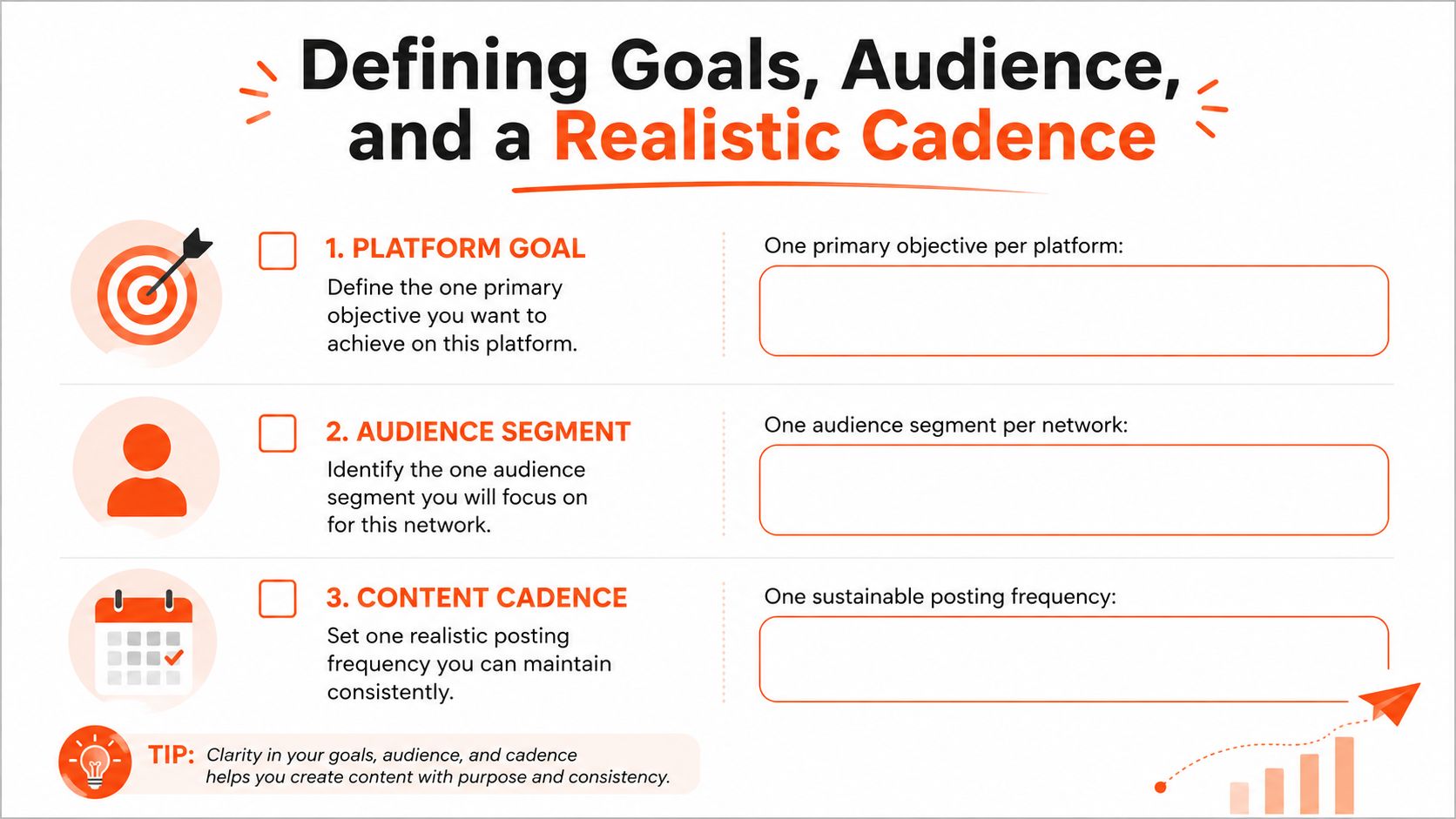 Defining Goals, Audience, and a Realistic Cadence

1. PLATFORM GOAL
Define the one primary objective you want to achieve on this platform.

One primary objective per platform:

2. AUDIENCE SEGMENT
Identify the one audience segment you will focus on for this network.

One audience segment per network:

3. CONTENT CADENCE
Set one realistic posting frequency you can maintain consistently.

One sustainable posting frequency:

TIP: Clarity in your goals, audience, and cadence helps you create content with purpose and consistency.